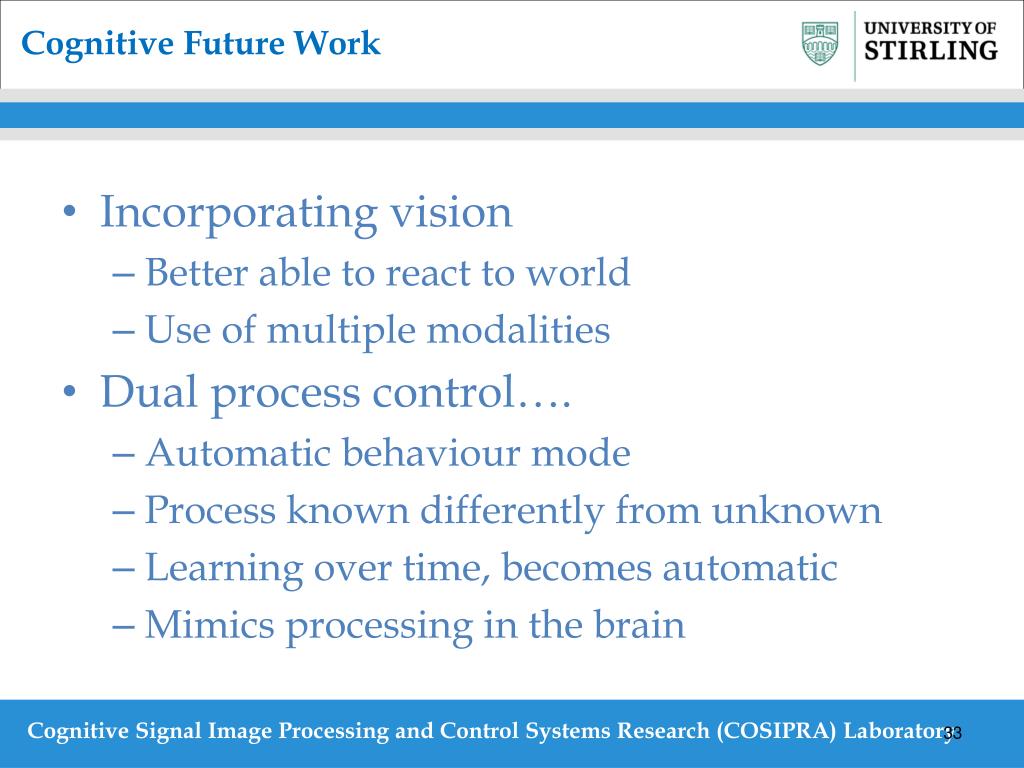 Cognitive Future Work

UNIVERSITY OF STIRLING

• Incorporating vision
– Better able to react to world
– Use of multiple modalities
• Dual process control….
– Automatic behaviour mode
– Process known differently from unknown
– Learning over time, becomes automatic
– Mimics processing in the brain

Cognitive Signal Image Processing and Control Systems Research (COSIPRA) Laboratory 33